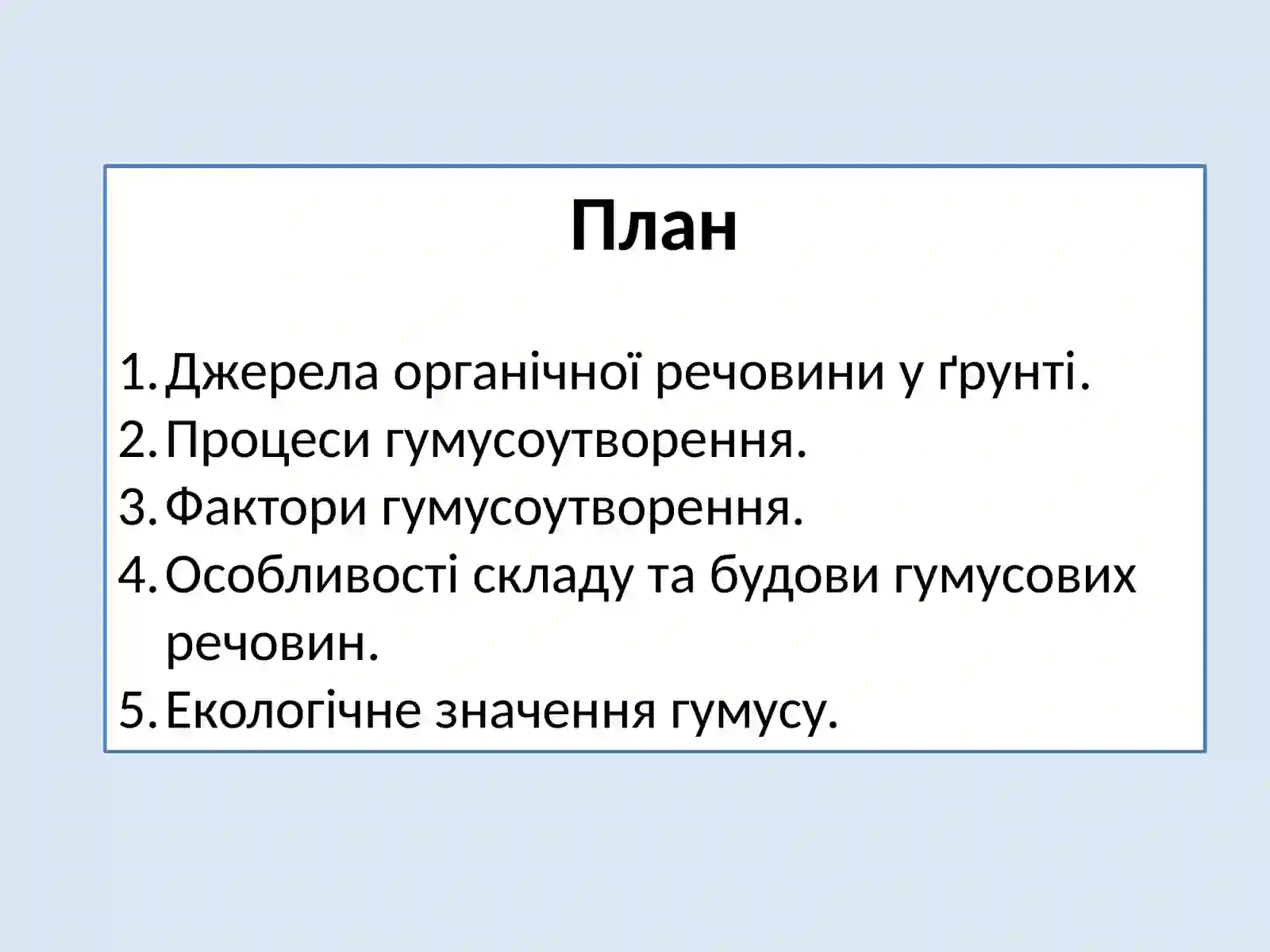 План

1. Джерела органічної речовини у ґрунті.
2. Процеси гумусоутворення.
3. Фактори гумусоутворення.
4. Особливості складу та будови гумусових речовин.
5. Екологічне значення гумусу.